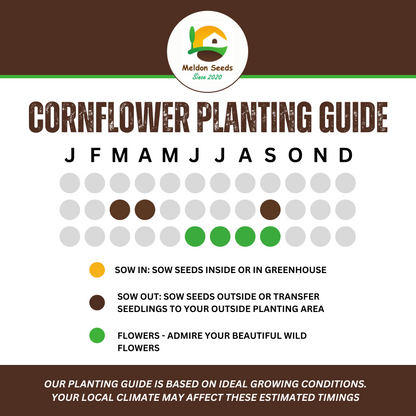 Meldon Seeds
Since 2020

CORNFLOWER PLANTING GUIDE

J F M A M J J A S O N D

SOW IN: SOW SEEDS INSIDE OR IN GREENHOUSE

SOW OUT: SOW SEEDS OUTSIDE OR TRANSFER SEEDLINGS TO YOUR OUTSIDE PLANTING AREA

FLOWERS - ADMIRE YOUR BEAUTIFUL WILD FLOWERS

OUR PLANTING GUIDE IS BASED ON IDEAL GROWING CONDITIONS. YOUR LOCAL CLIMATE MAY AFFECT THESE ESTIMATED TIMINGS